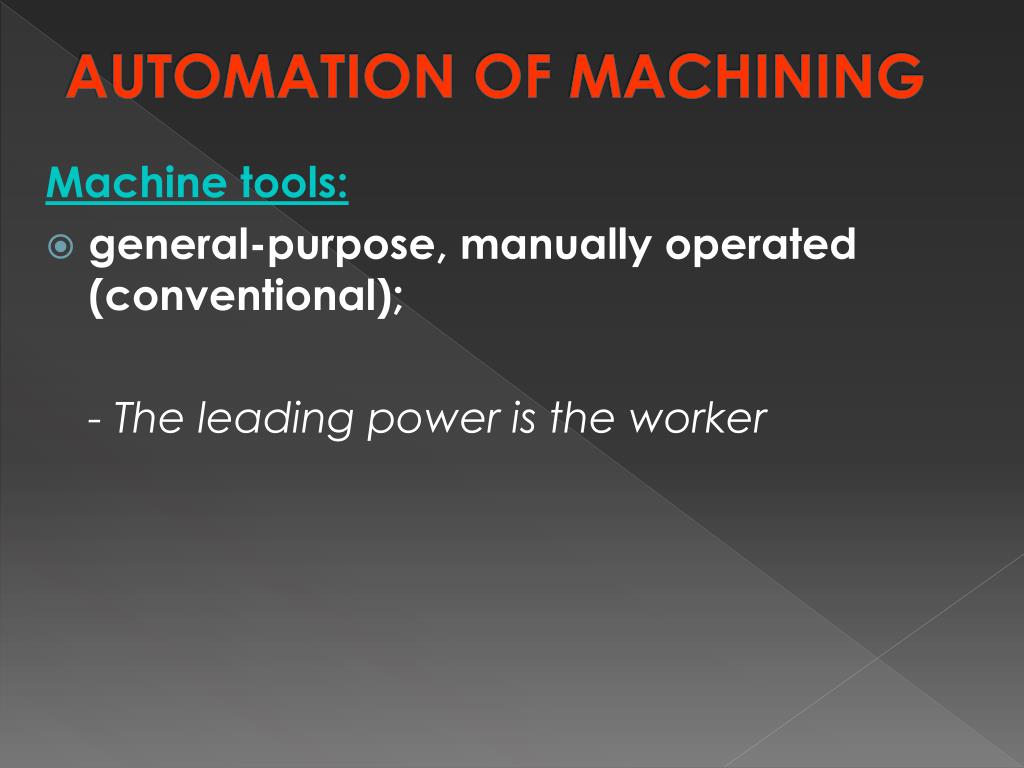 AUTOMATION OF MACHINING

Machine tools:

general-purpose, manually operated (conventional);

- The leading power is the worker